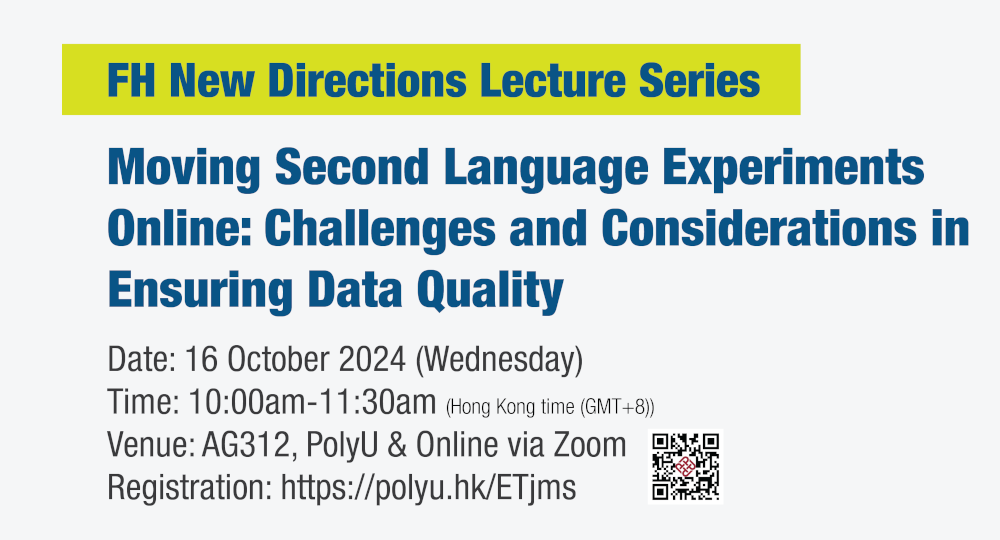 FH New Directions Lecture Series

Moving Second Language Experiments Online: Challenges and Considerations in Ensuring Data Quality

Date: 16 October 2024 (Wednesday)
Time: 10:00am-11:30am (Hong Kong time (GMT+8))
Venue: AG312, PolyU & Online via Zoom
Registration: https://polyu.hk/ETjms